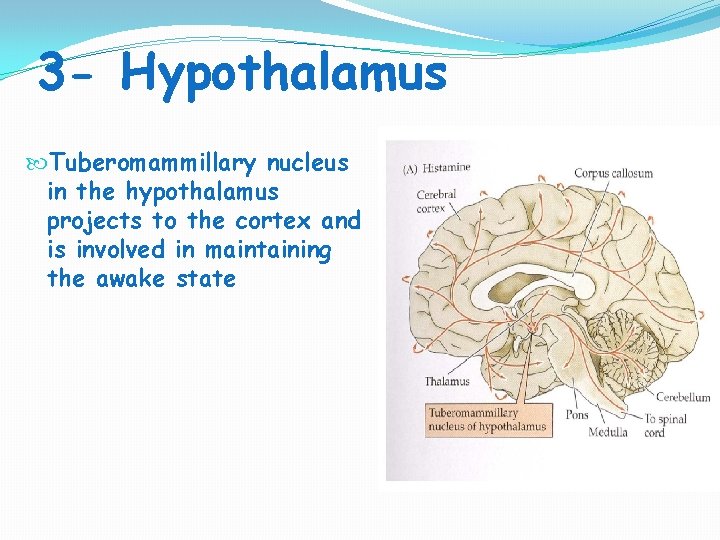 3- Hypothalamus

Tuberomammillary nucleus in the hypothalamus projects to the cortex and is involved in maintaining the awake state

(A) Histamine

Corpus callosum

Cerebral cortex

Thalamus

Tuberomammillary nucleus of hypothalamus

Pons

Medulla

Cerebellum

To spinal cord